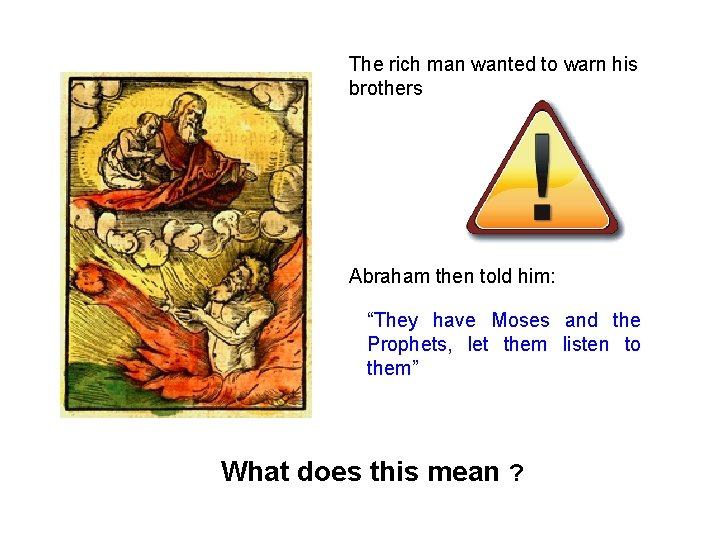 The rich man wanted to warn his brothers

!

Abraham then told him:

“They have Moses and the Prophets, let them listen to them”

What does this mean ?